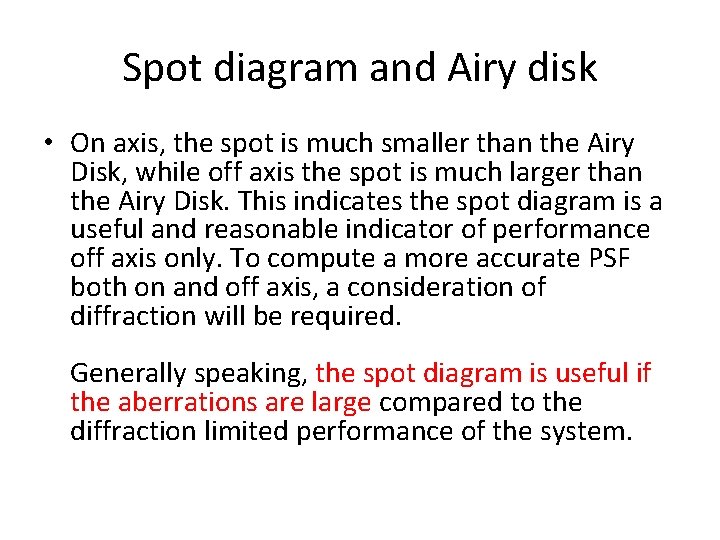 Spot diagram and Airy disk

• On axis, the spot is much smaller than the Airy Disk, while off axis the spot is much larger than the Airy Disk. This indicates the spot diagram is a useful and reasonable indicator of performance off axis only. To compute a more accurate PSF both on and off axis, a consideration of diffraction will be required.

Generally speaking, the spot diagram is useful if the aberrations are large compared to the diffraction limited performance of the system.